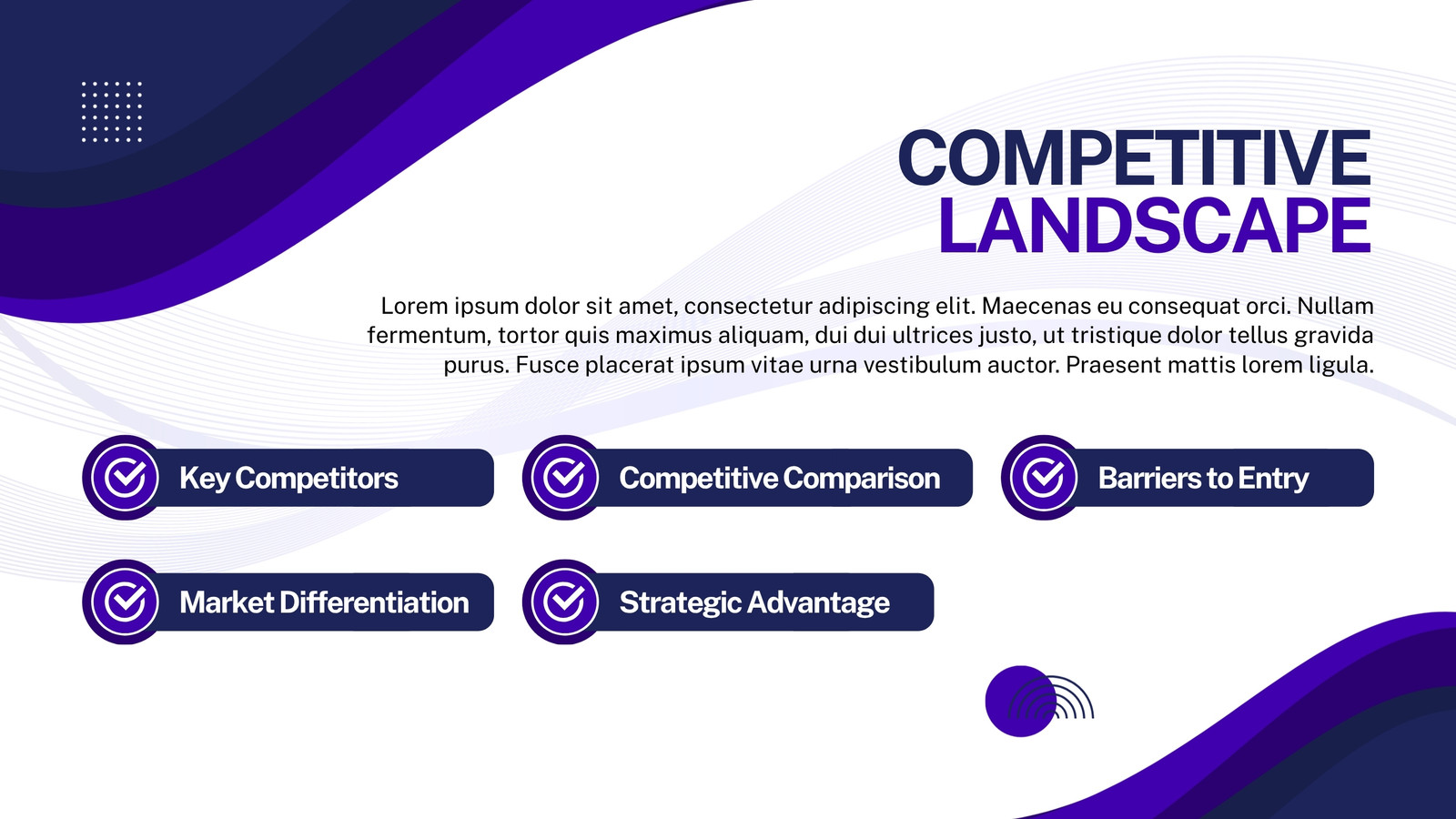 COMPETITIVE LANDSCAPE

Lorem ipsum dolor sit amet, consectetur adipiscing elit. Maecenas eu consequat orci. Nullam fermentum, tortor quis maximus aliquam, dui dui ultrices justo, ut tristique dolor tellus gravida purus. Fusce placerat ipsum vitae urna vestibulum auctor. Praesent mattis lorem ligula.

Key Competitors

Competitive Comparison

Barriers to Entry

Market Differentiation

Strategic Advantage